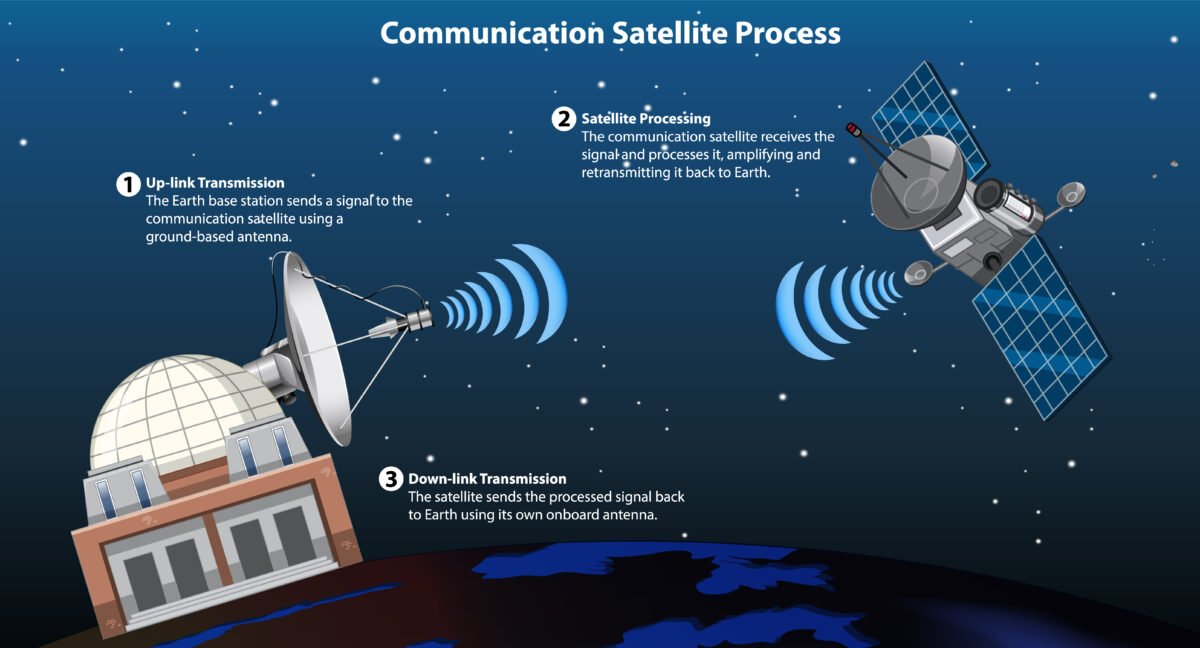 Communication Satellite Process

1 Up-link Transmission
The Earth base station sends a signal to the communication satellite using a ground-based antenna.

2 Satellite Processing
The communication satellite receives the signal and processes it, amplifying and retransmitting it back to Earth.

3 Down-link Transmission
The satellite sends the processed signal back to Earth using its own onboard antenna.